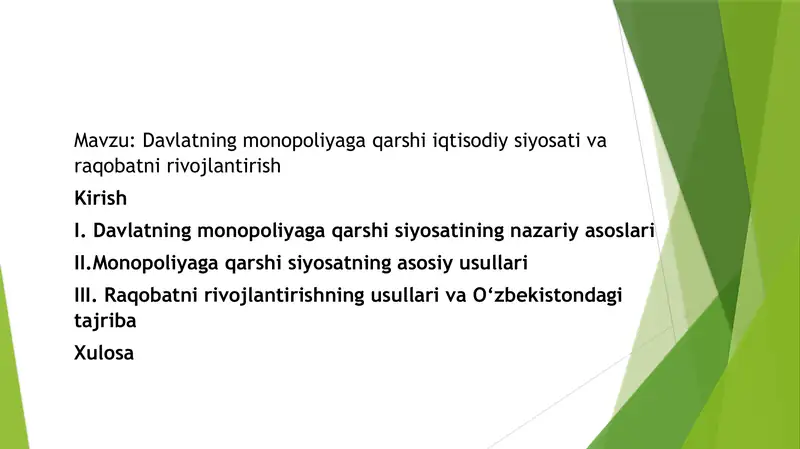 Mavzu: Davlatning monopoliyaga qarshi iqtisodiy siyosati va raqobatni rivojlantirish

Kirish

I. Davlatning monopoliyaga qarshi siyosatining nazariy asoslari

II.Monopoliyaga qarshi siyosatning asosiy usullari

III. Raqobatni rivojlantirishning usullari va O‘zbekistondagi tajriba

Xulosa